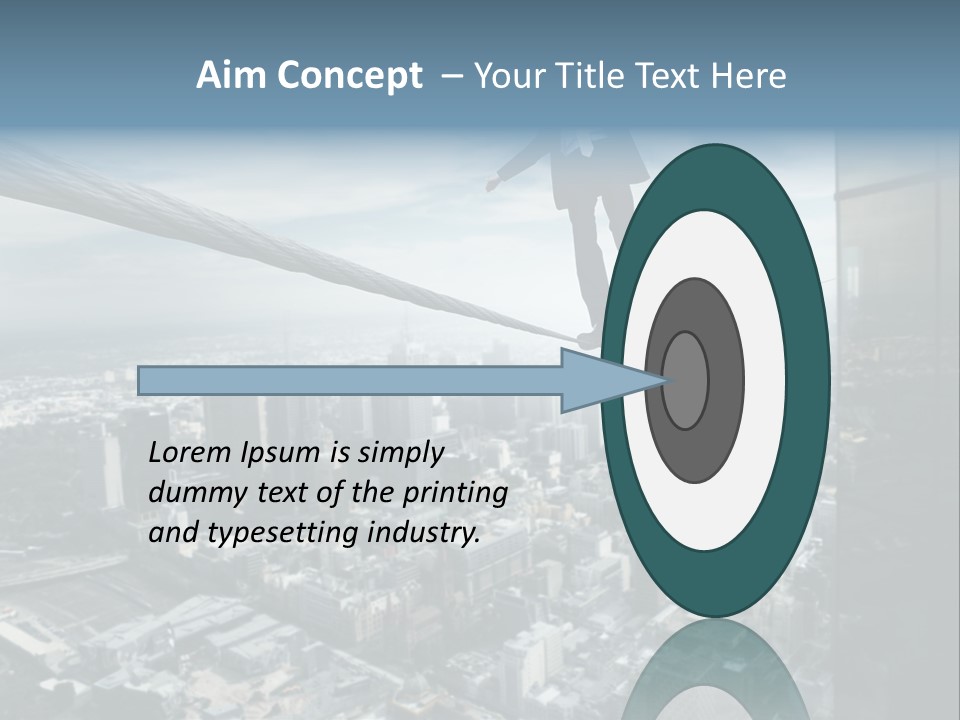 Aim Concept – Your Title Text Here

Lorem Ipsum is simply dummy text of the printing and typesetting industry.